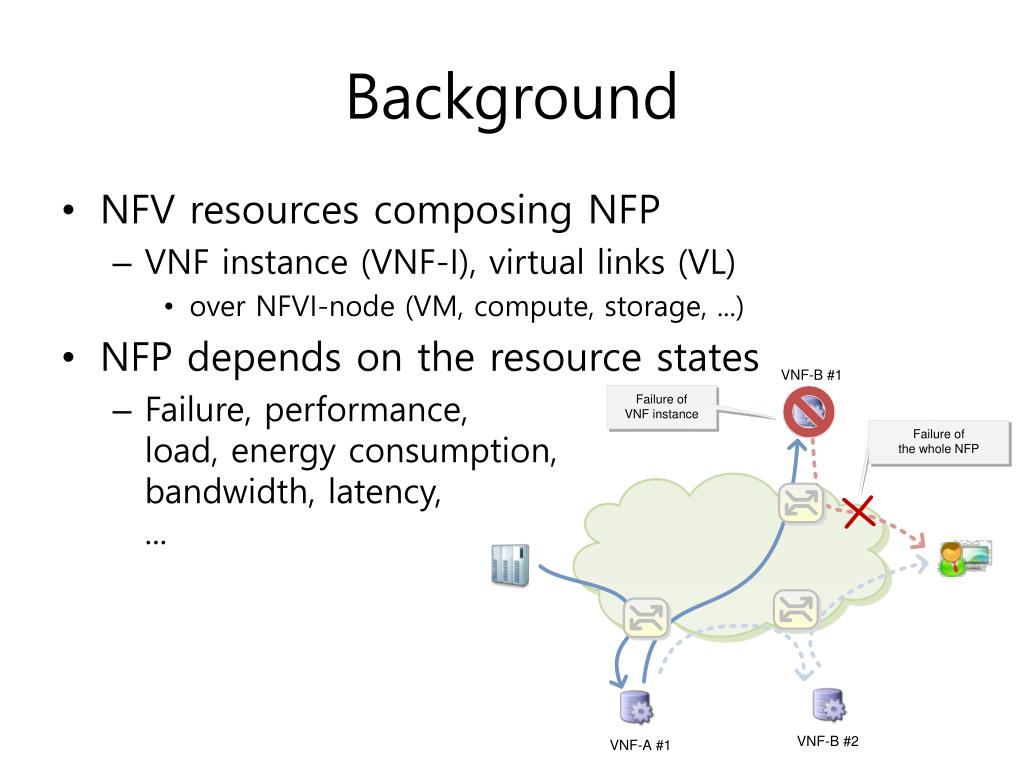 Background

• NFV resources composing NFP
– VNF instance (VNF-I), virtual links (VL)
• over NFVI-node (VM, compute, storage, …)
• NFP depends on the resource states
– Failure, performance, load, energy consumption, bandwidth, latency, …

VNF-B #1

Failure of VNF instance

Failure of the whole NFP

VNF-A #1

VNF-B #2